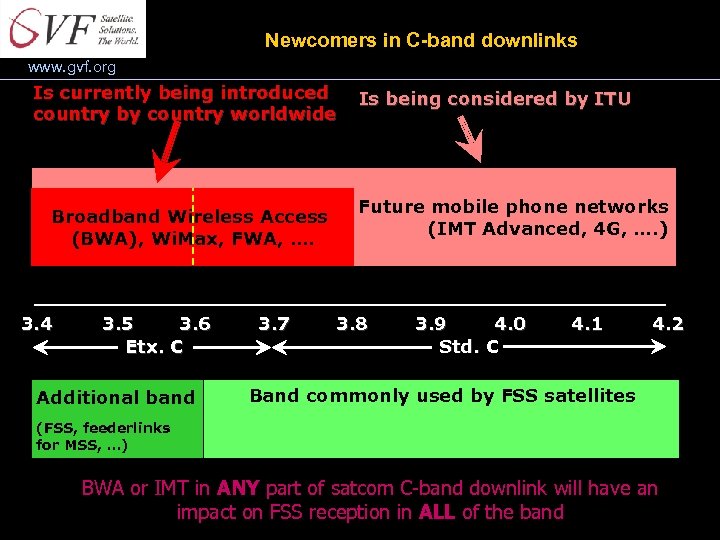 GVF Satellite. Solutions. The World.

www.gvf.org

Newcomers in C-band downlinks

Is currently being introduced country by country worldwide

Is being considered by ITU

Broadband Wireless Access (BWA), WiMax, FWA, ....

Future mobile phone networks (IMT Advanced, 4G, ....)

3.4 3.5 3.6 3.7 3.8 3.9 4.0 4.1 4.2

Etx. C

Std. C

Additional band

(FSS, feederlinks for MSS, ...)

Band commonly used by FSS satellites

BWA or IMT in ANY part of satcom C-band downlink will have an impact on FSS reception in ALL of the band